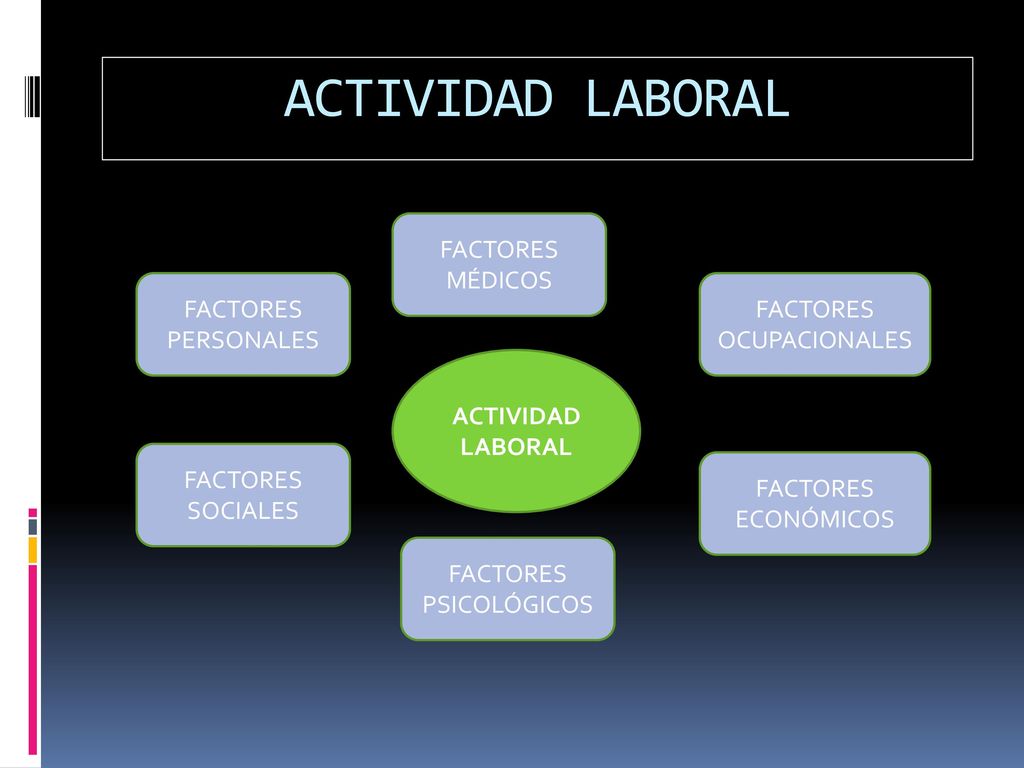 ACTIVIDAD LABORAL

FACTORES MÉDICOS

FACTORES PERSONALES

FACTORES OCUPACIONALES

ACTIVIDAD LABORAL

FACTORES SOCIALES

FACTORES ECONÓMICOS

FACTORES PSICOLÓGICOS